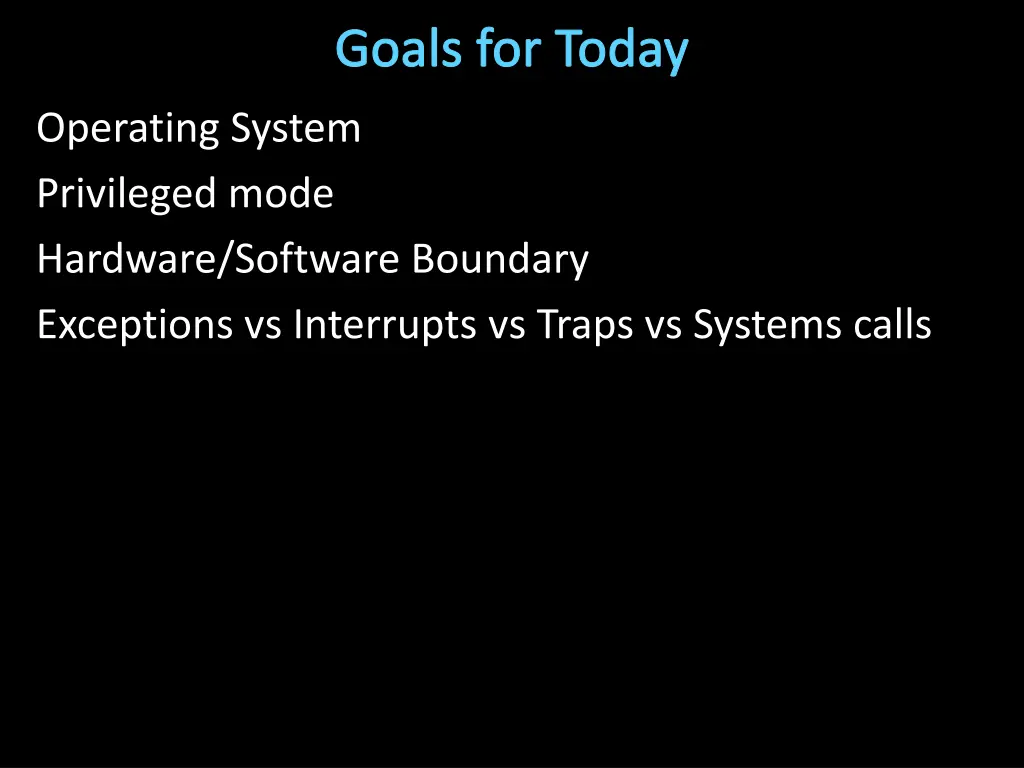 Goals for Today

Operating System

Privileged mode

Hardware/Software Boundary

Exceptions vs Interrupts vs Traps vs Systems calls